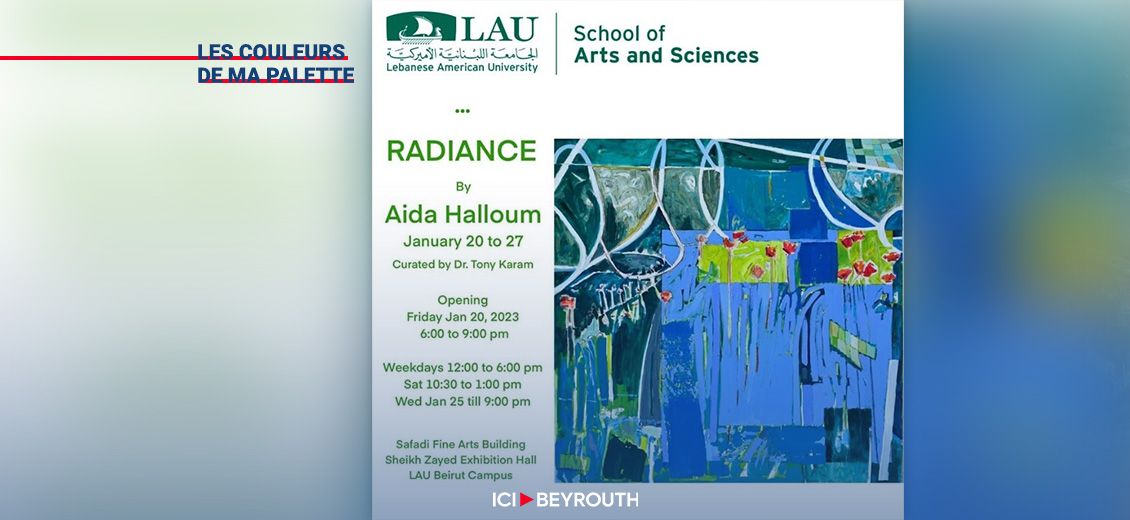 LES COULEURS DE MA PALETTE

LAU
الجامعة اللبنانية الأميركية
Lebanese American University

School of
Arts and Sciences

...

RADIANCE

By

Aida Halloum

January 20 to 27

Curated by Dr. Tony Karam

Opening
Friday Jan 20, 2023
6:00 to 9:00 pm

Weekdays 12:00 to 6:00 pm
Sat 10:30 to 1:00 pm
Wed Jan 25 till 9:00 pm

Safadi Fine Arts Building
Sheikh Zayed Exhibition Hall
LAU Beirut Campus

ICI BEYROUTH